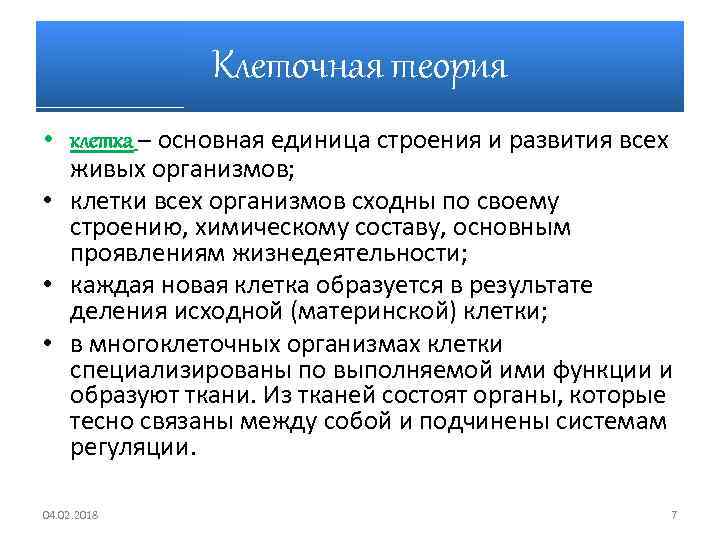 Клеточная теория

• клетка – основная единица строения и развития всех живых организмов;
• клетки всех организмов сходны по своему строению, химическому составу, основным проявлениям жизнедеятельности;
• каждая новая клетка образуется в результате деления исходной (материнской) клетки;
• в многоклеточных организмах клетки специализированы по выполняемой ими функции и образуют ткани. Из тканей состоят органы, которые тесно связаны между собой и подчинены системам регуляции.

04.02.2018

7